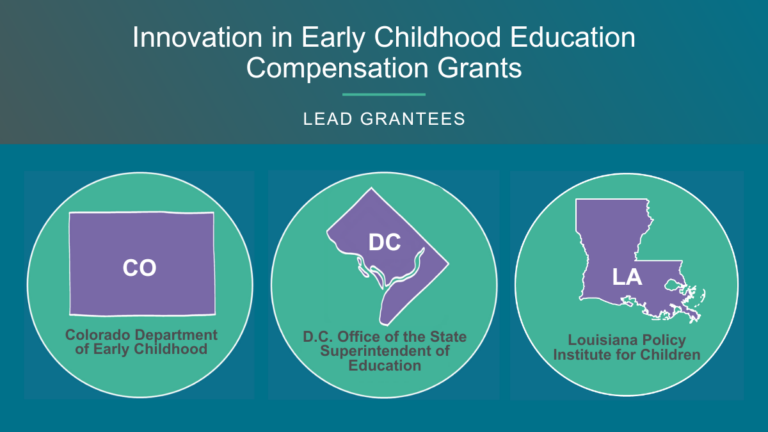 Innovation in Early Childhood Education Compensation Grants

LEAD GRANTEES

CO

Colorado Department of Early Childhood

DC

D.C. Office of the State Superintendent of Education

LA

Louisiana Policy Institute for Children